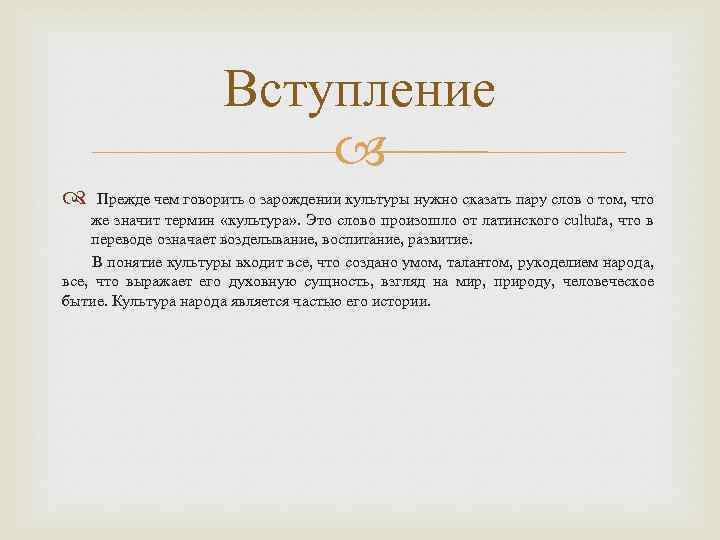 Вступление

Прежде чем говорить о зарождении культуры нужно сказать пару слов о том, что же значит термин «культура». Это слово произошло от латинского cultura, что в переводе означает возделывание, воспитание, развитие.

В понятие культуры входит все, что создано умом, талантом, рукоделием народа, все, что выражает его духовную сущность, взгляд на мир, природу, человеческое бытие. Культура народа является частью его истории.